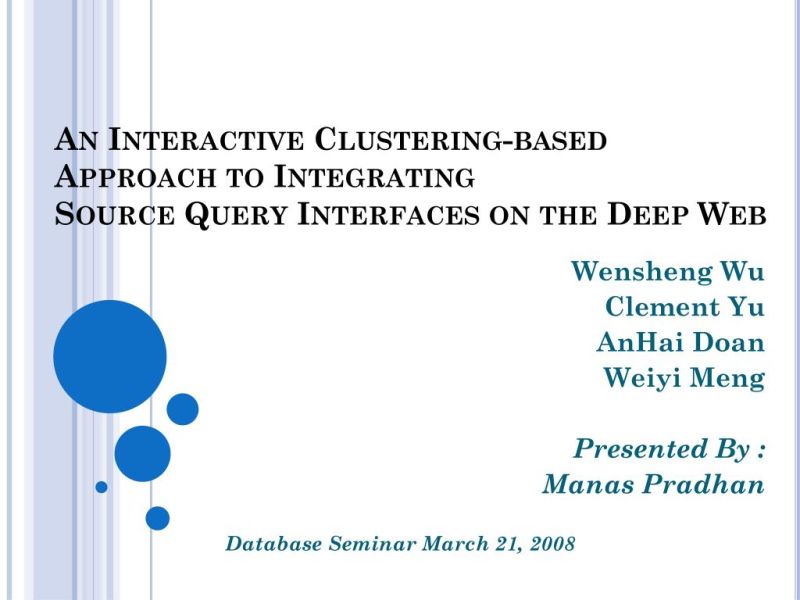 AN INTERACTIVE CLUSTERING-BASED APPROACH TO INTEGRATING SOURCE QUERY INTERFACES ON THE DEEP WEB

Wensheng Wu
Clement Yu
AnHai Doan
Weiyi Meng

Presented By :
Manas Pradhan

Database Seminar March 21, 2008